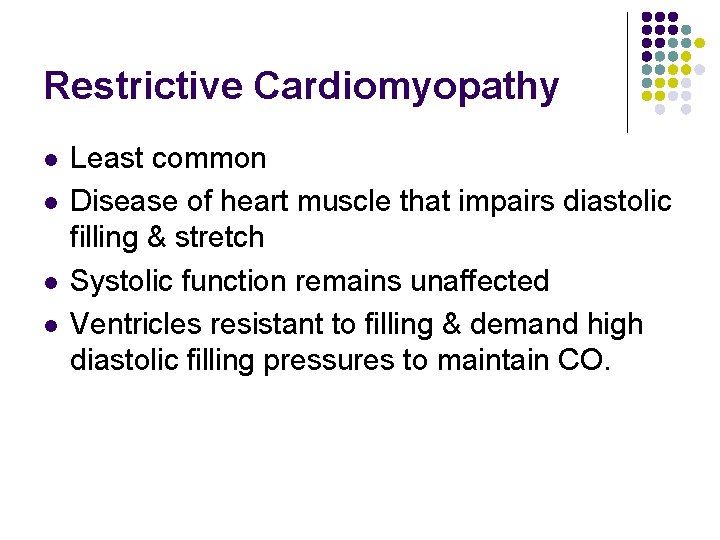 Restrictive Cardiomyopathy

- Least common
- Disease of heart muscle that impairs diastolic filling & stretch
- Systolic function remains unaffected
- Ventricles resistant to filling & demand high diastolic filling pressures to maintain CO.